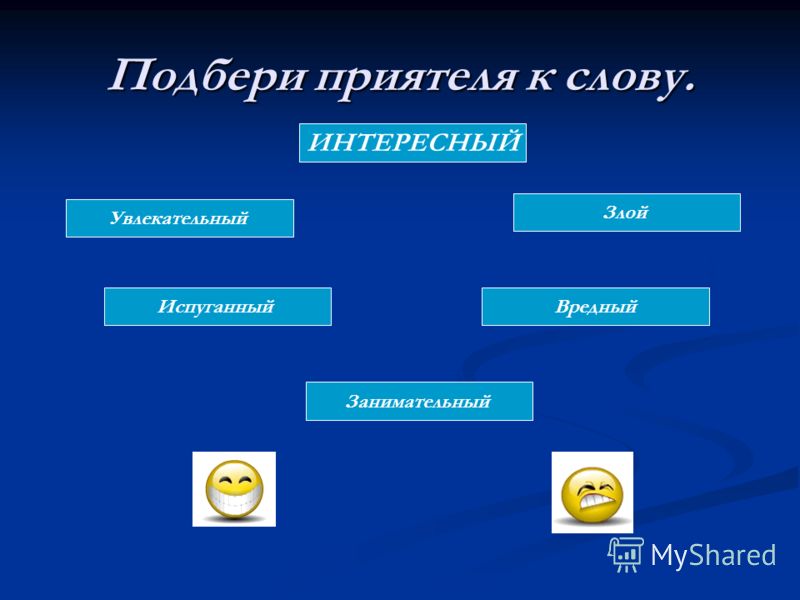 Подбери приятеля к слову.

ИНТЕРЕСНЫЙ

Увлекательный

Злой

Испуганный

Вредный

Занимательный

MyShared